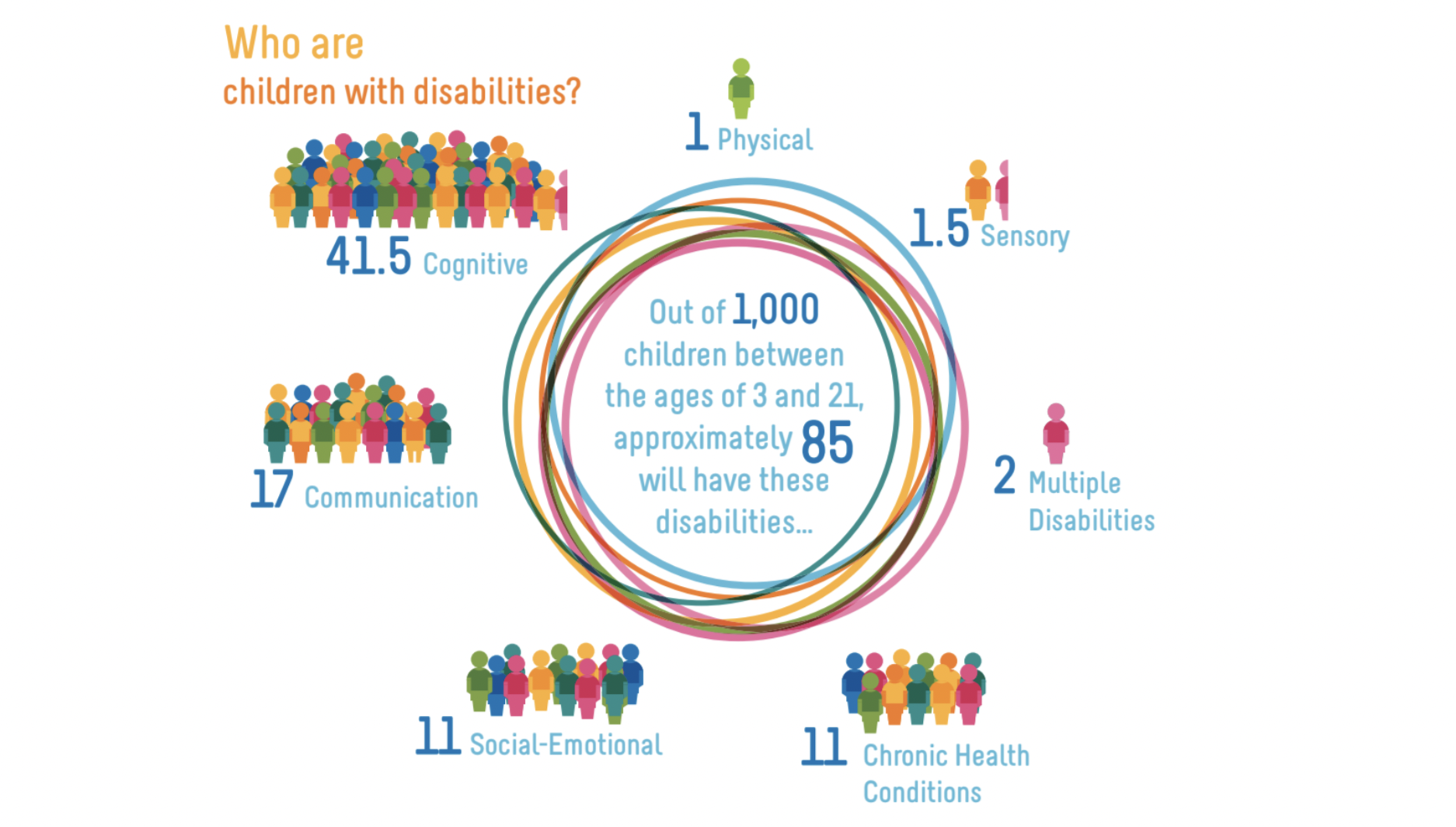 Who are
children with disabilities?

1 Physical

1.5 Sensory

41.5 Cognitive

Out of 1,000 children between the ages of 3 and 21, approximately 85 will have these disabilities...

17 Communication

2 Multiple Disabilities

11 Social-Emotional

11 Chronic Health Conditions